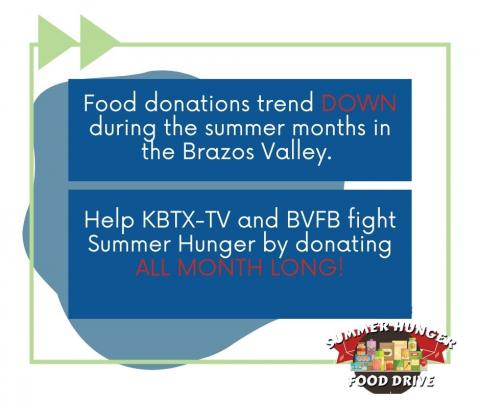 Food donations trend DOWN during the summer months in the Brazos Valley.

Help KBTX-TV and BVFB fight Summer Hunger by donating ALL MONTH LONG!

SUMMER HUNGER FOOD DRIVE